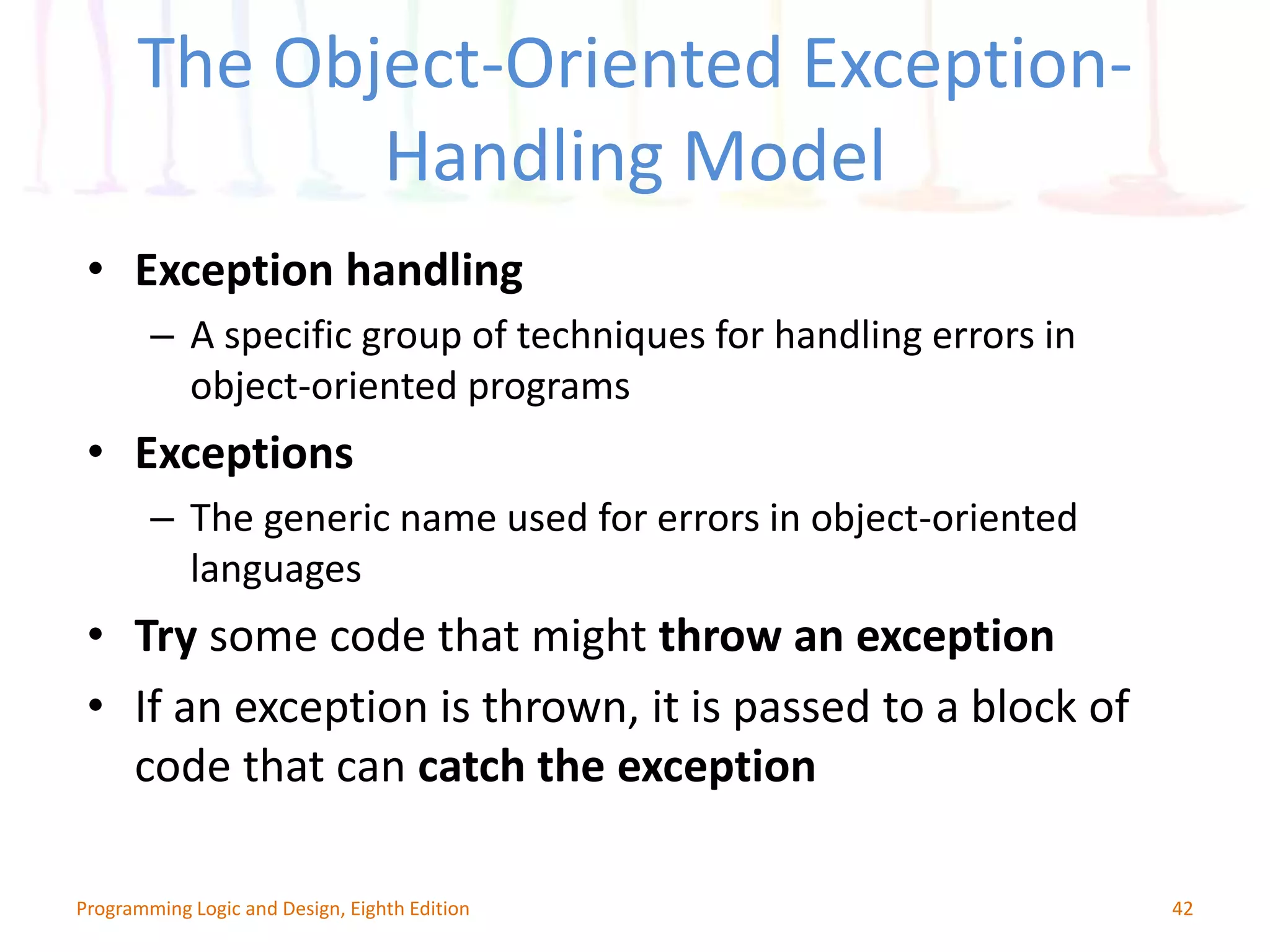 The Object-Oriented Exception-Handling Model

• Exception handling
– A specific group of techniques for handling errors in object-oriented programs
• Exceptions
– The generic name used for errors in object-oriented languages
• Try some code that might throw an exception
• If an exception is thrown, it is passed to a block of code that can catch the exception

Programming Logic and Design, Eighth Edition
42